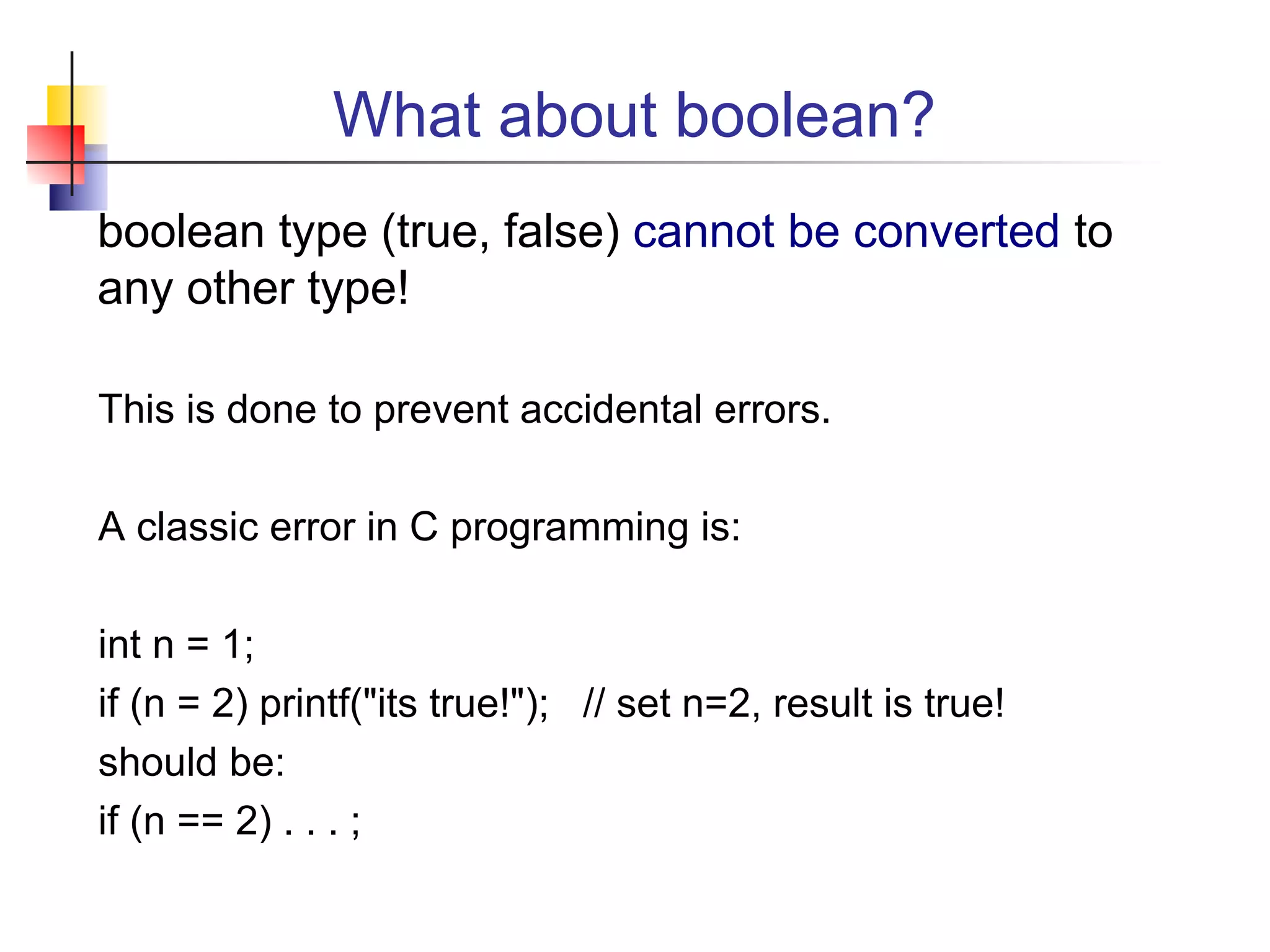 What about boolean?

boolean type (true, false) cannot be converted to any other type!

This is done to prevent accidental errors.

A classic error in C programming is:

int n = 1;
if (n = 2) printf("its true!"); // set n=2, result is true!
should be:
if (n == 2) . . . ;